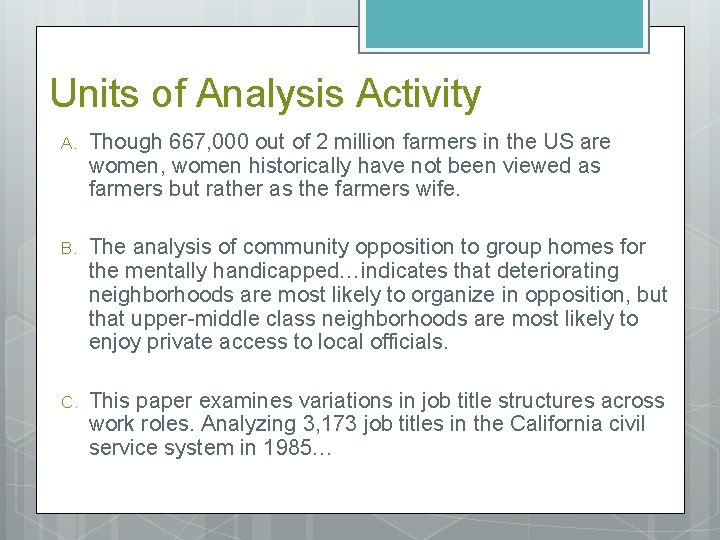 Units of Analysis Activity

A. Though 667,000 out of 2 million farmers in the US are women, women historically have not been viewed as farmers but rather as the farmers wife.

B. The analysis of community opposition to group homes for the mentally handicapped…indicates that deteriorating neighborhoods are most likely to organize in opposition, but that upper-middle class neighborhoods are most likely to enjoy private access to local officials.

C. This paper examines variations in job title structures across work roles. Analyzing 3,173 job titles in the California civil service system in 1985…